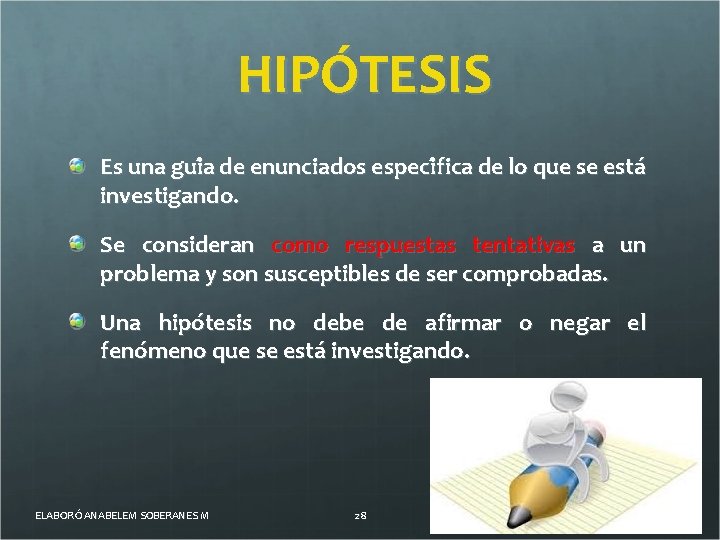 HIPÓTESIS

Es una guia de enunciados especifica de lo que se está investigando.

Se consideran como respuestas tentativas a un problema y son susceptibles de ser comprobadas.

Una hipótesis no debe de afirmar o negar el fenómeno que se está investigando.

ELABORÓ ANABELEM SOBERANES M

28